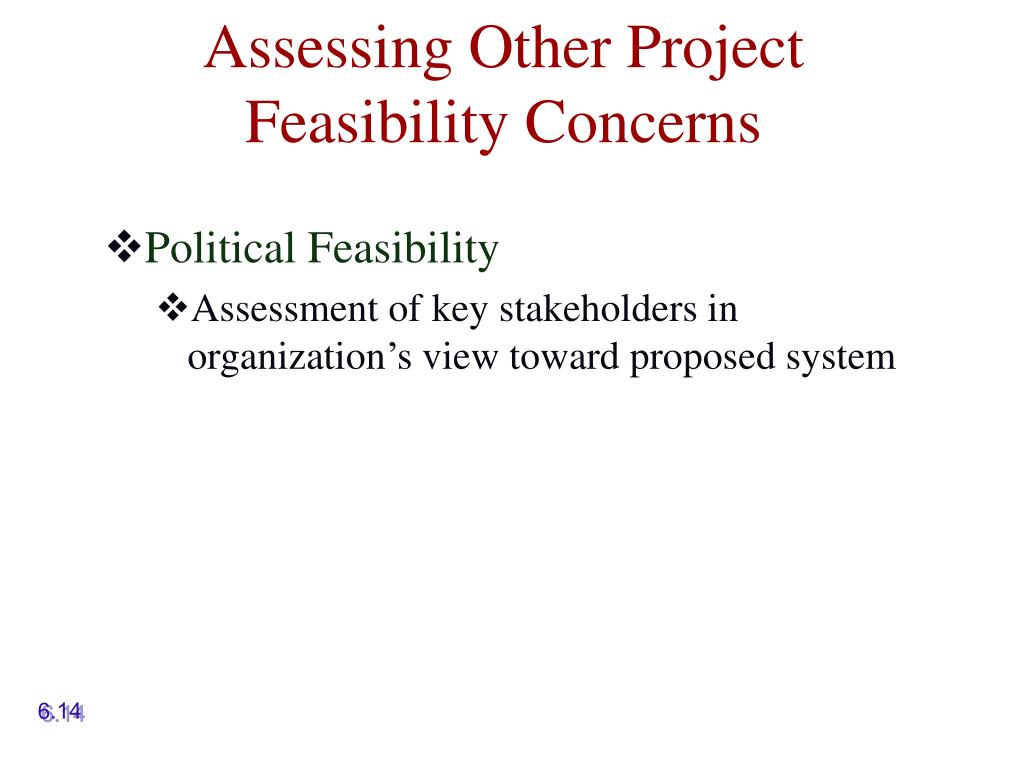 Assessing Other Project Feasibility Concerns

❖Political Feasibility

❖Assessment of key stakeholders in organization’s view toward proposed system

6.14